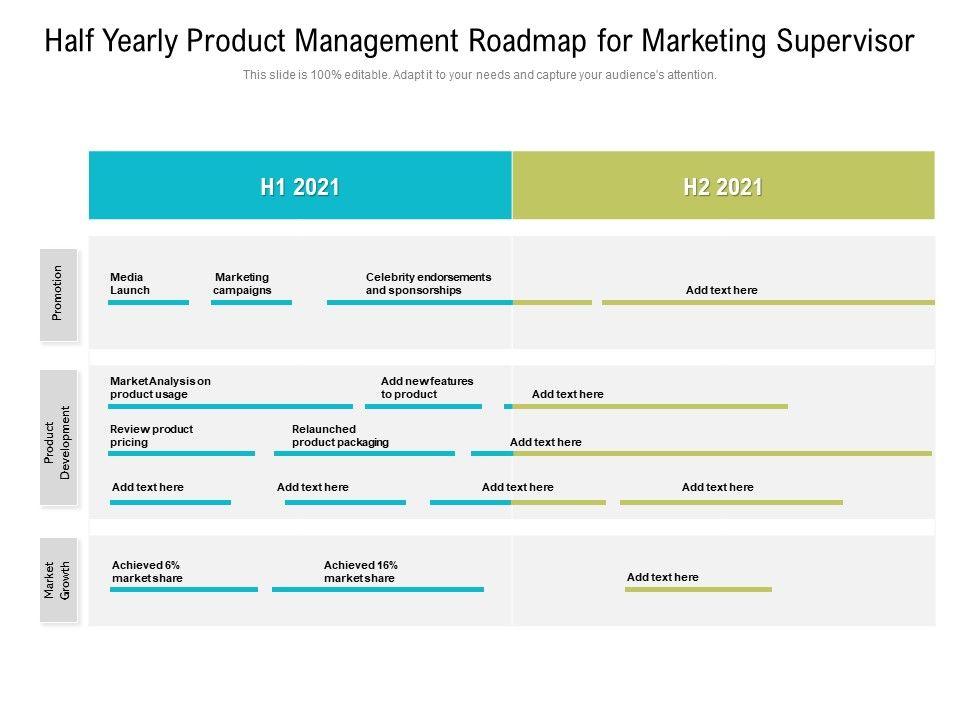 Half Yearly Product Management Roadmap for Marketing Supervisor

This slide is 100% editable. Adapt it to your needs and capture your audience's attention.

H1 2021

H2 2021

Promotion

Media Launch

Marketing campaigns

Celebrity endorsements and sponsorships

Add text here

Product Development

Market Analysis on product usage

Add new features to product

Add text here

Review product pricing

Relaunched product packaging

Add text here

Add text here

Add text here

Add text here

Add text here

Market Growth

Achieved 6% market share

Achieved 16% market share

Add text here